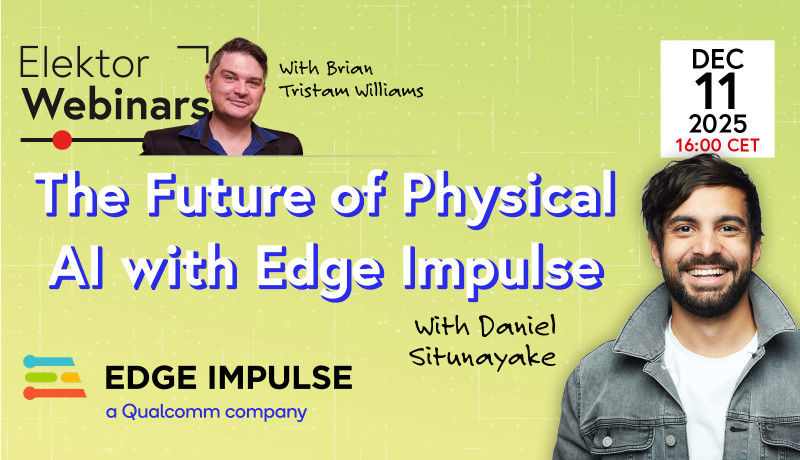 Elektor Webinars

With Brian Tristam Williams

DEC
11
2025
16:00 CET

The Future of Physical AI with Edge Impulse

With Daniel Situnayake

EDGE IMPULSE
a Qualcomm company